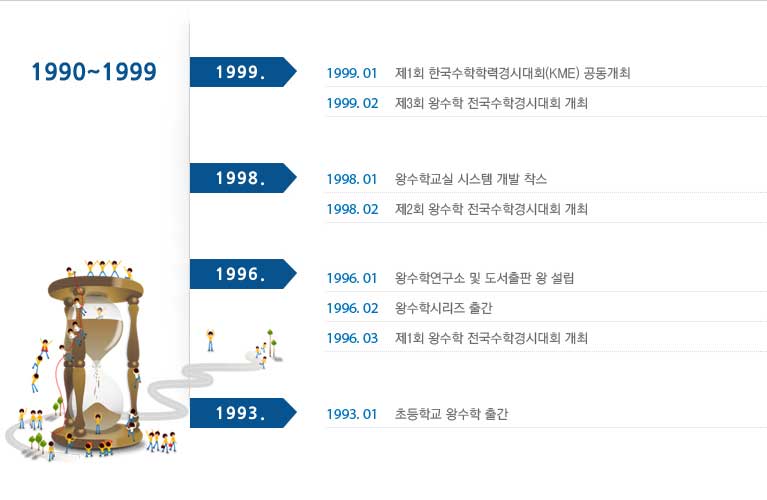 1990~1999

1999.

1999. 01 제1회 한국수학학력경시대회(KME) 공동개최

1999. 02 제3회 왕수학 전국수학경시대회 개최

1998.

1998. 01 왕수학교실 시스템 개발 착스

1998. 02 제2회 왕수학 전국수학경시대회 개최

1996.

1996. 01 왕수학연구소 및 도서출판 왕 설립

1996. 02 왕수학시리즈 출간

1996. 03 제1회 왕수학 전국수학경시대회 개최

1993.

1993. 01 초등학교 왕수학 출간